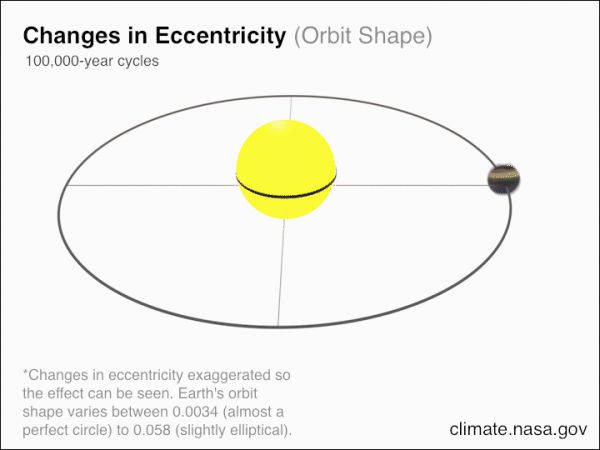 Changes in Eccentricity (Orbit Shape)
100,000-year cycles

*Changes in eccentricity exaggerated so the effect can be seen. Earth's orbit shape varies between 0.0034 (almost a perfect circle) to 0.058 (slightly elliptical).

climate.nasa.gov